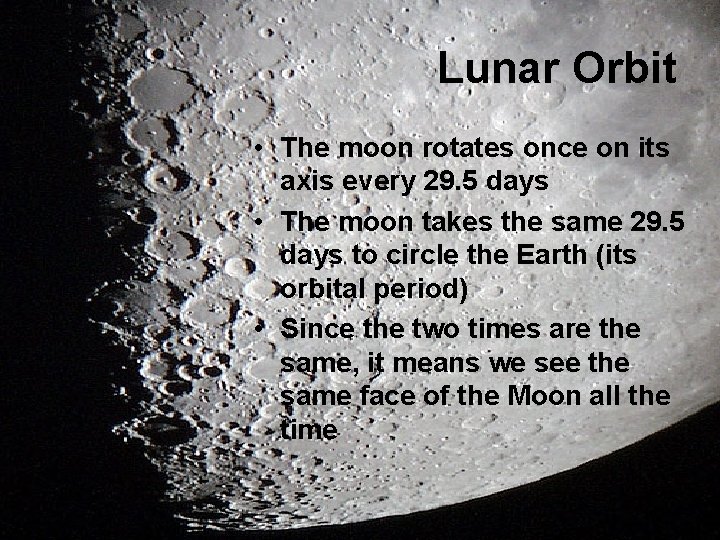 Lunar Orbit

• The moon rotates once on its axis every 29.5 days
• The moon takes the same 29.5 days to circle the Earth (its orbital period)
• Since the two times are the same, it means we see the same face of the Moon all the time